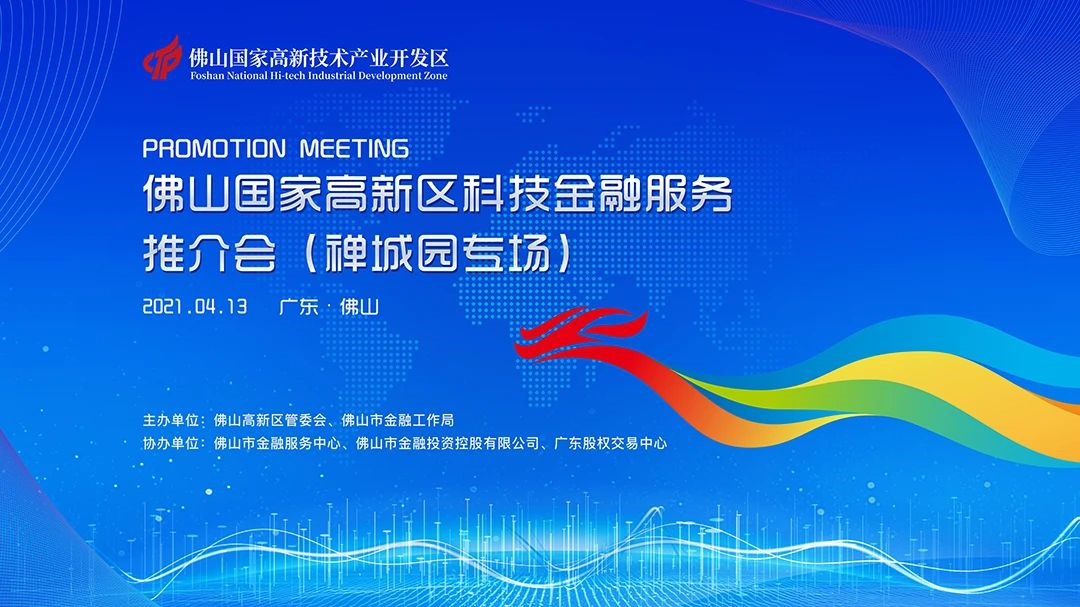 佛山国家高新技术产业开发区
Foshan National Hi-tech Industrial Development Zone

PROMOTION MEETING
佛山国家高新区科技金融服务推介会（禅城园专场）

2021.04.13 广东 · 佛山

主办单位：佛山高新区管委会、佛山市金融工作局
协办单位：佛山市金融服务中心、佛山市金融投资控股有限公司、广东股权交易中心